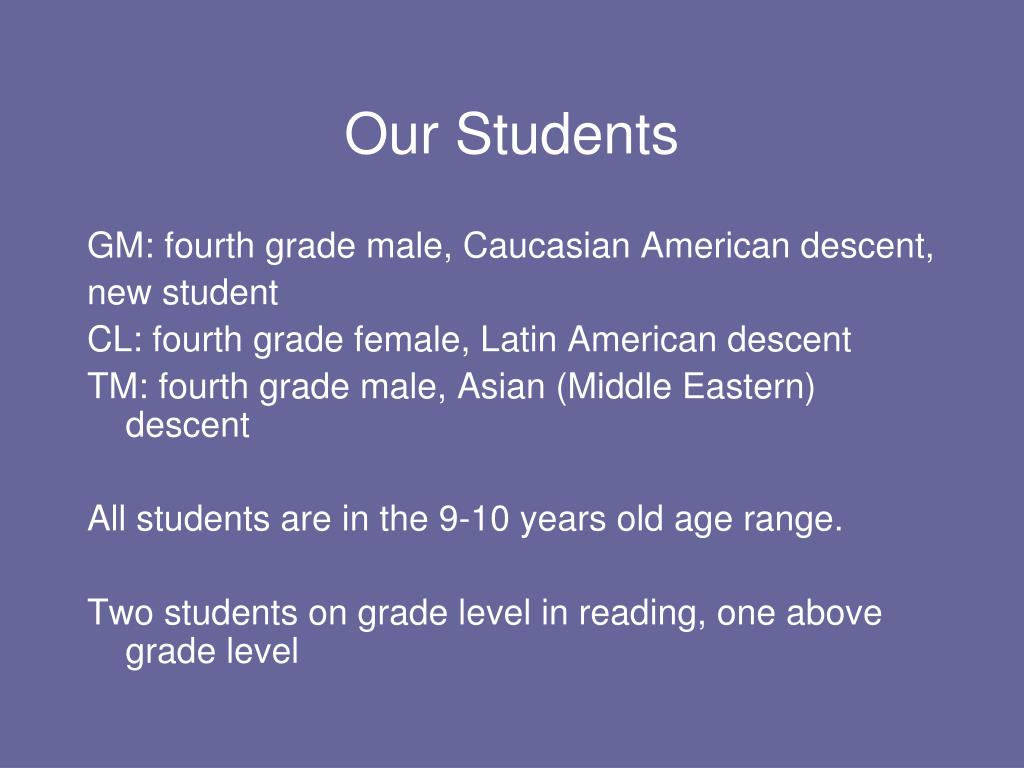 Our Students

GM: fourth grade male, Caucasian American descent,
new student
CL: fourth grade female, Latin American descent
TM: fourth grade male, Asian (Middle Eastern) descent

All students are in the 9-10 years old age range.

Two students on grade level in reading, one above grade level